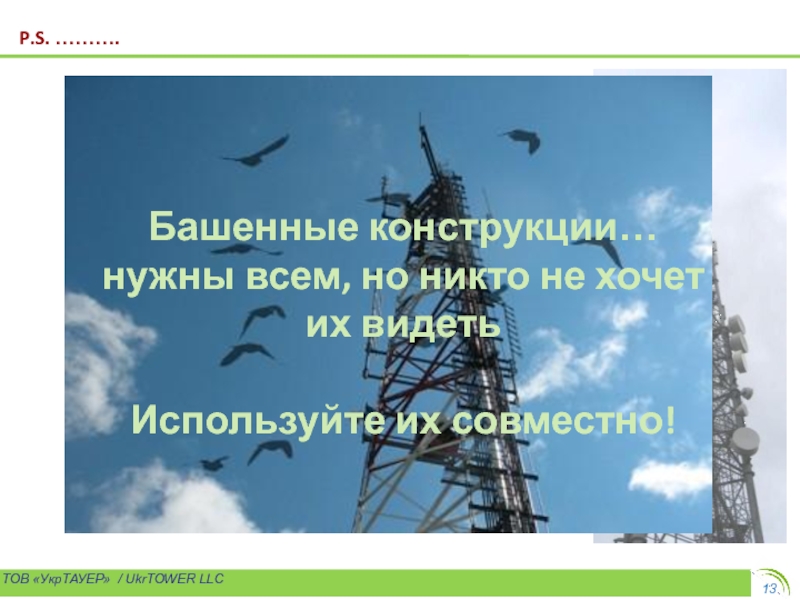 P.S. ……….

Башенные конструкции… нужны всем, но никто не хочет их видеть

Используйте их совместно!

ТОВ «УкрТАУЕР» / UkrTOWER LLC

13